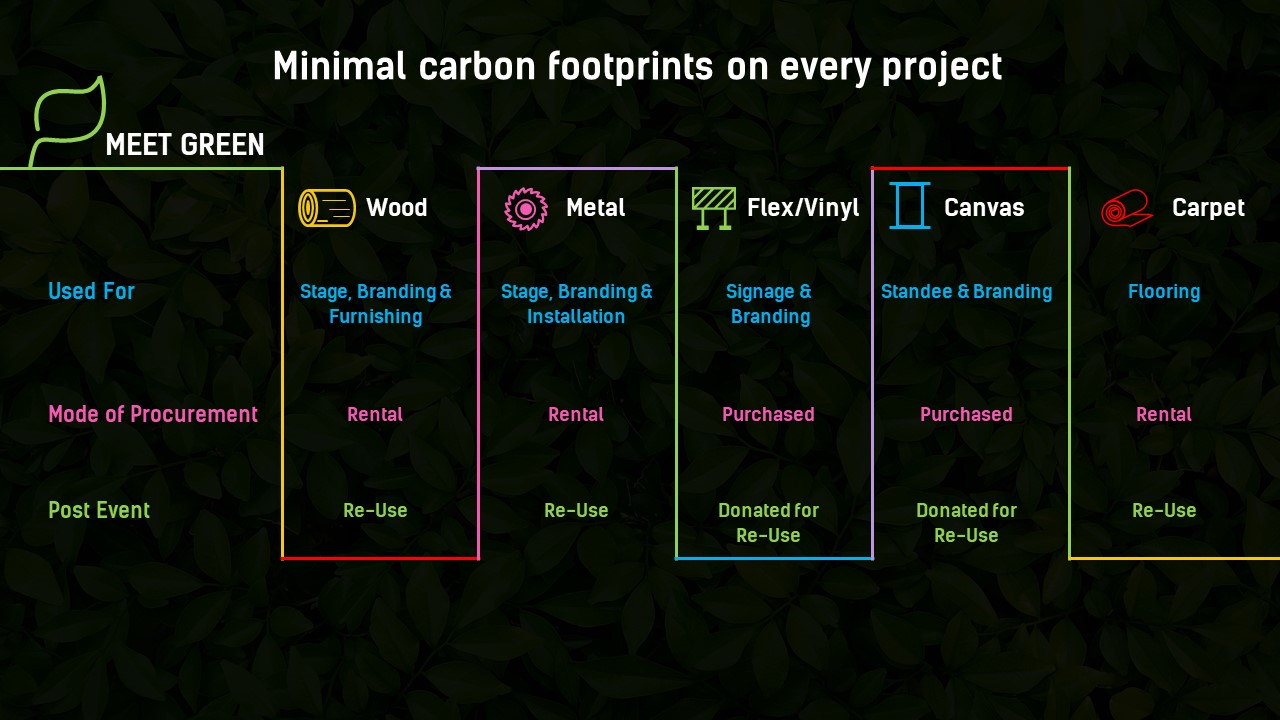 Minimal carbon footprints on every project

MEET GREEN

| | Wood | Metal | Flex/Vinyl | Canvas | Carpet |
|---|---|---|---|---|---|
| Used For | Stage, Branding & Furnishing | Stage, Branding & Installation | Signage & Branding | Standee & Branding | Flooring |
| Mode of Procurement | Rental | Rental | Purchased | Purchased | Rental |
| Post Event | Re-Use | Re-Use | Donated for Re-Use | Donated for Re-Use | Re-Use |